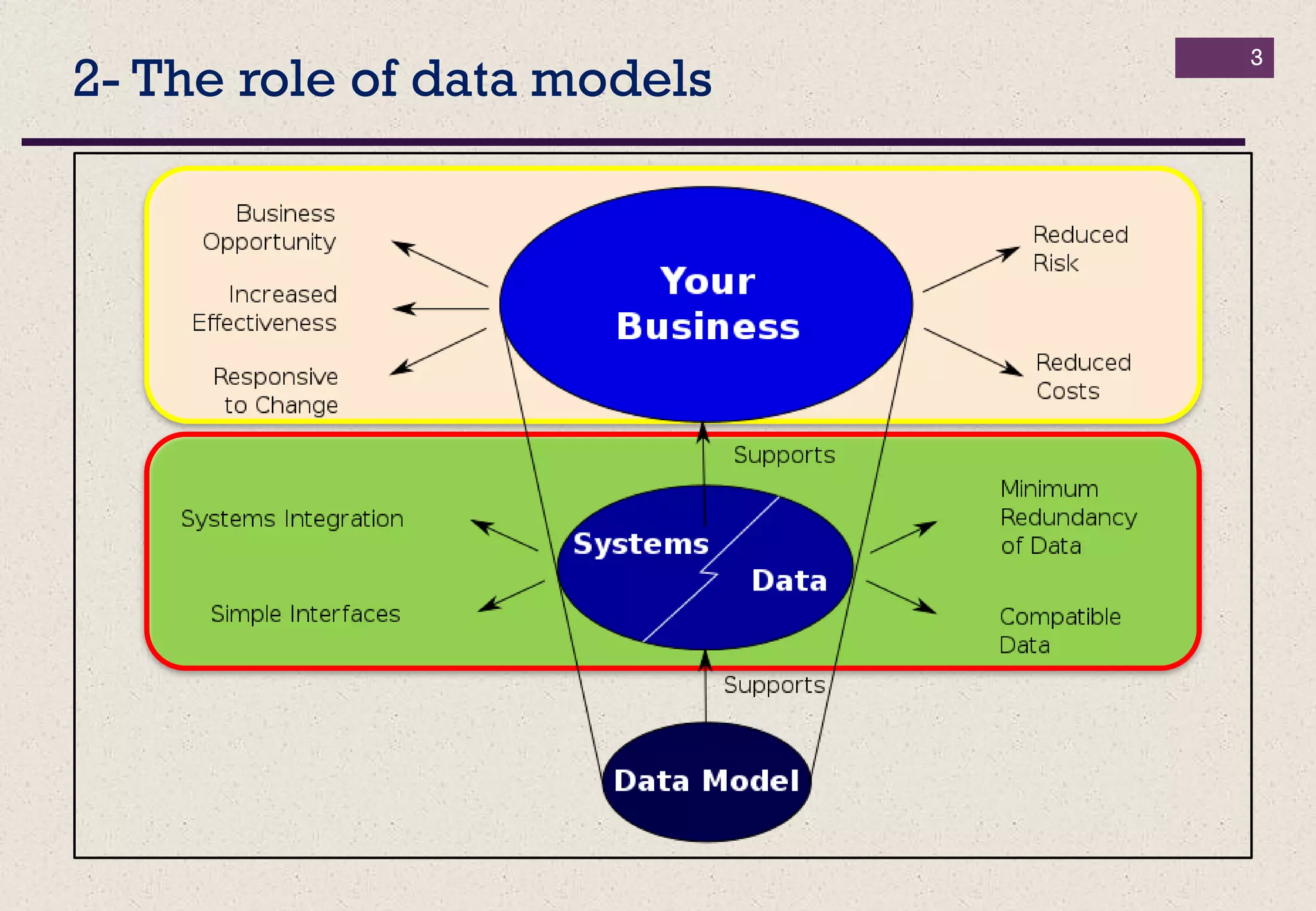 2- The role of data models

3

Business Opportunity

Increased Effectiveness

Responsive to Change

Your Business

Reduced Risk

Reduced Costs

Supports

Systems Integration

Simple Interfaces

Systems

Data

Minimum Redundancy of Data

Compatible Data

Supports

Data Model